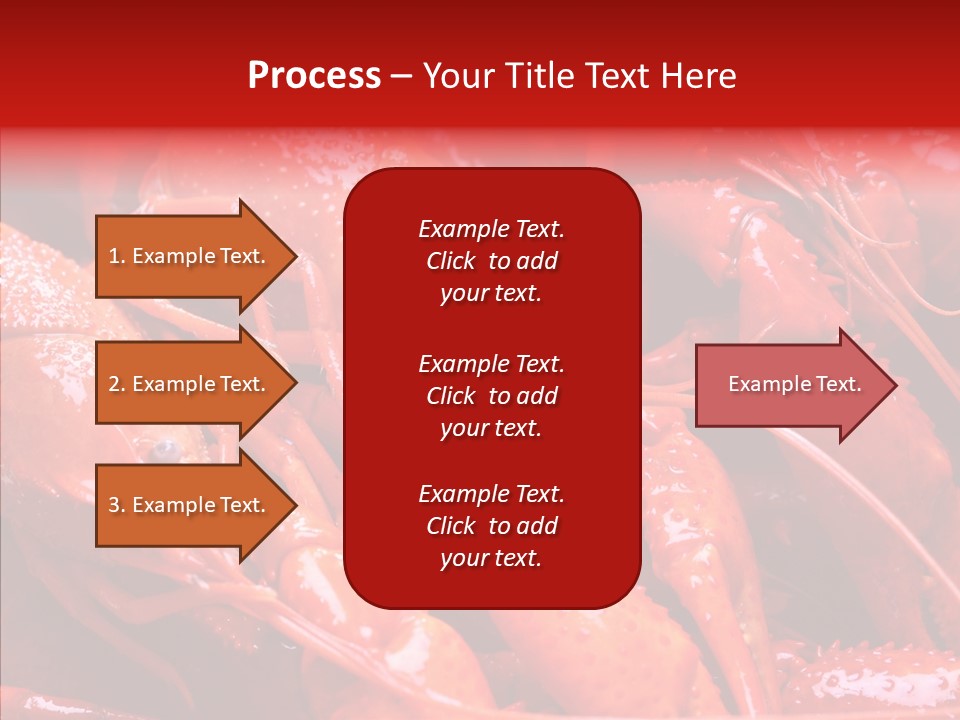 Process – Your Title Text Here

1. Example Text.

2. Example Text.

3. Example Text.

Example Text. Click to add your text.

Example Text. Click to add your text.

Example Text. Click to add your text.

Example Text.